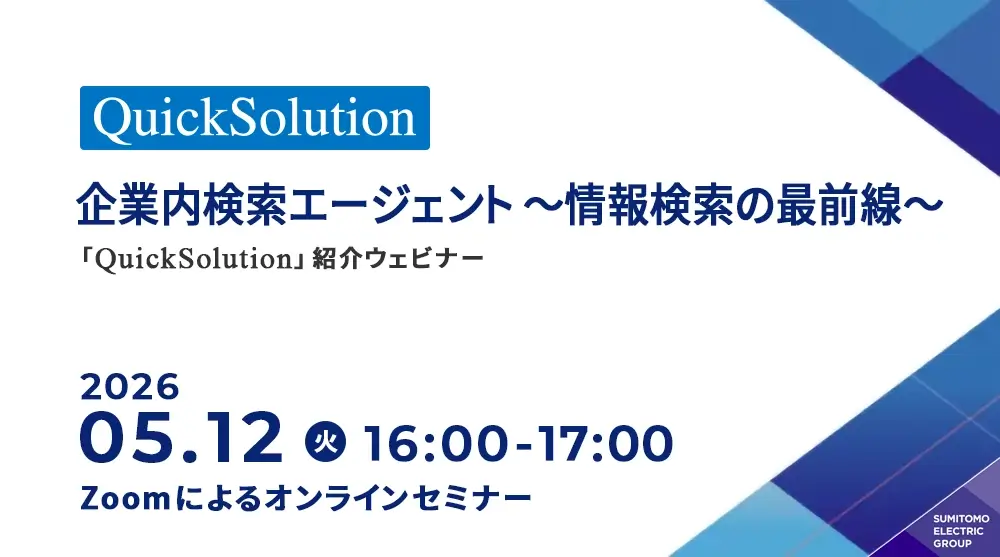 QuickSolution

企業内検索エージェント ～情報検索の最前線～

「QuickSolution」紹介ウェビナー

2026

05.12 火 16:00-17:00

Zoomによるオンラインセミナー

SUMITOMO ELECTRIC GROUP